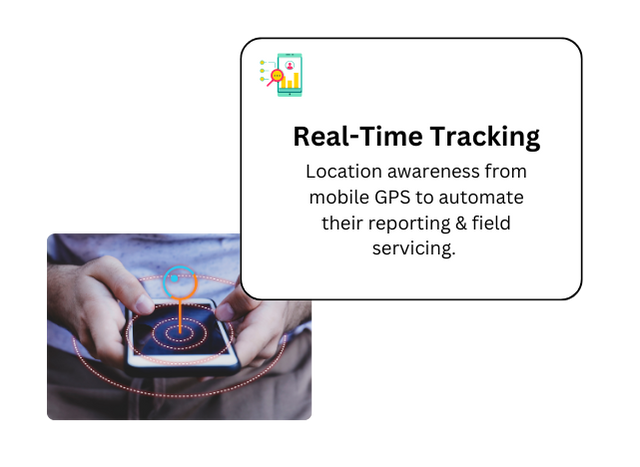 Real-Time Tracking

Location awareness from mobile GPS to automate their reporting & field servicing.